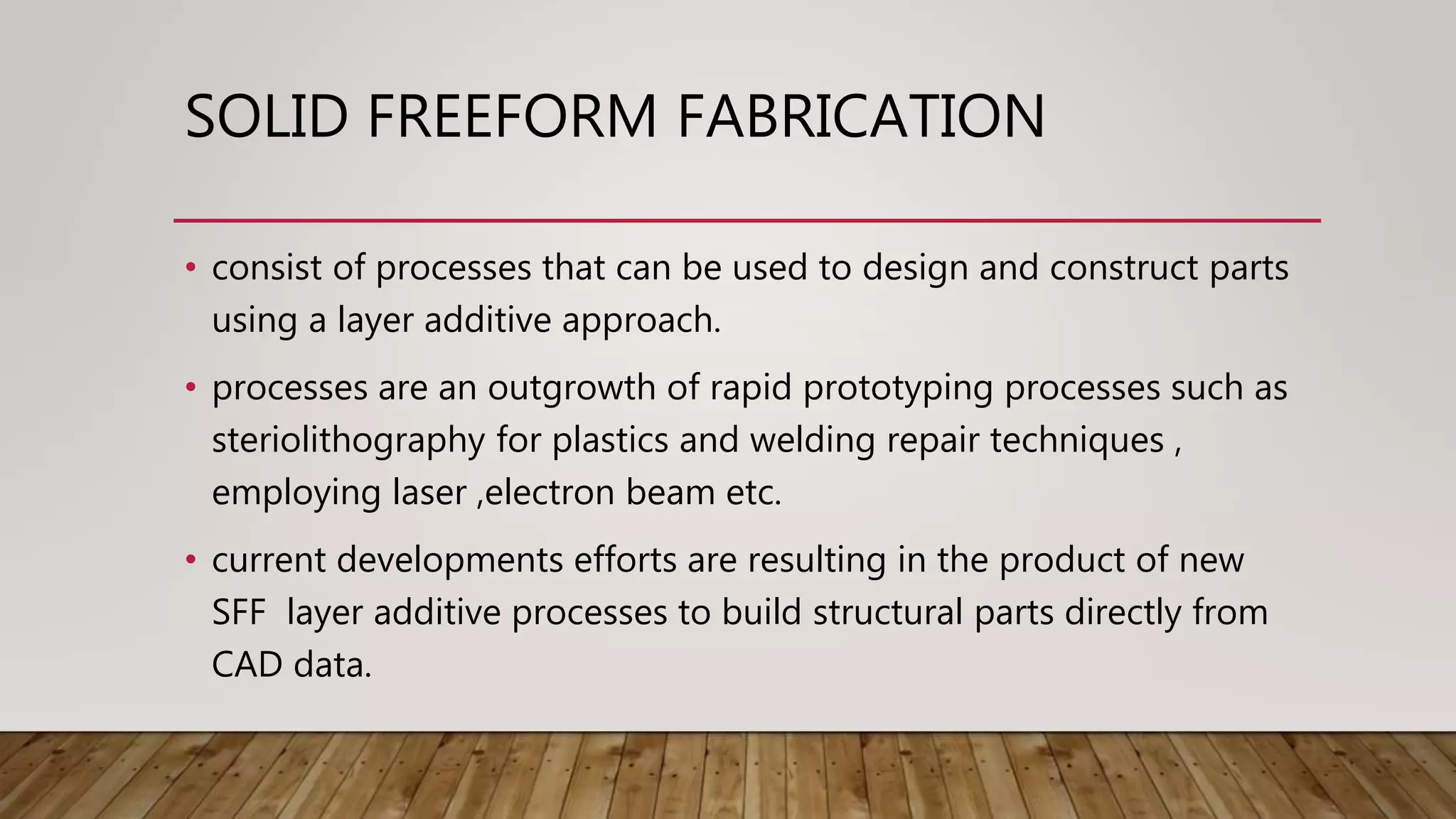 SOLID FREEFORM FABRICATION

• consist of processes that can be used to design and construct parts using a layer additive approach.

• processes are an outgrowth of rapid prototyping processes such as steriolithography for plastics and welding repair techniques , employing laser ,electron beam etc.

• current developments efforts are resulting in the product of new SFF  layer additive processes to build structural parts directly from CAD data.